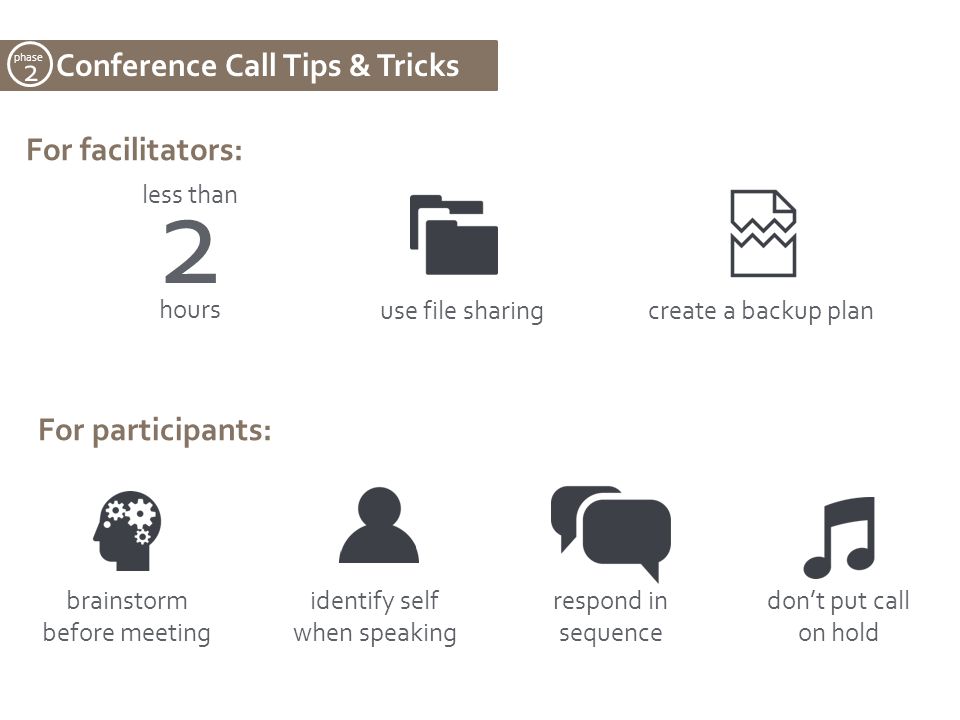 phase 2 Conference Call Tips & Tricks

For facilitators:

less than 2 hours

use file sharing

create a backup plan

For participants:

brainstorm before meeting

identify self when speaking

respond in sequence

don't put call on hold